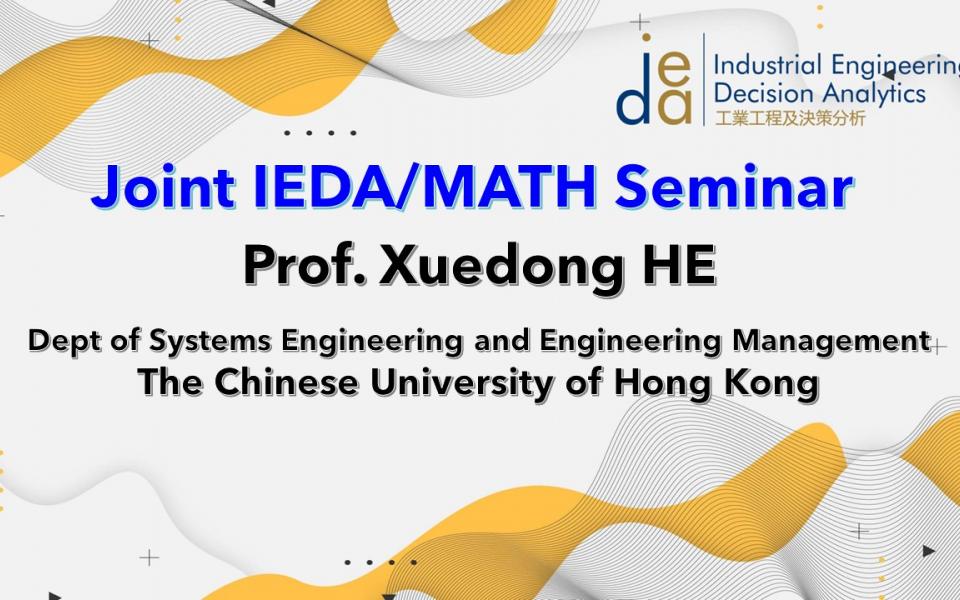 ieda Industrial Engineering
Decision Analytics
工業工程及決策分析

Joint IEDA/MATH Seminar

Prof. Xuedong HE

Dept of Systems Engineering and Engineering Management
The Chinese University of Hong Kong